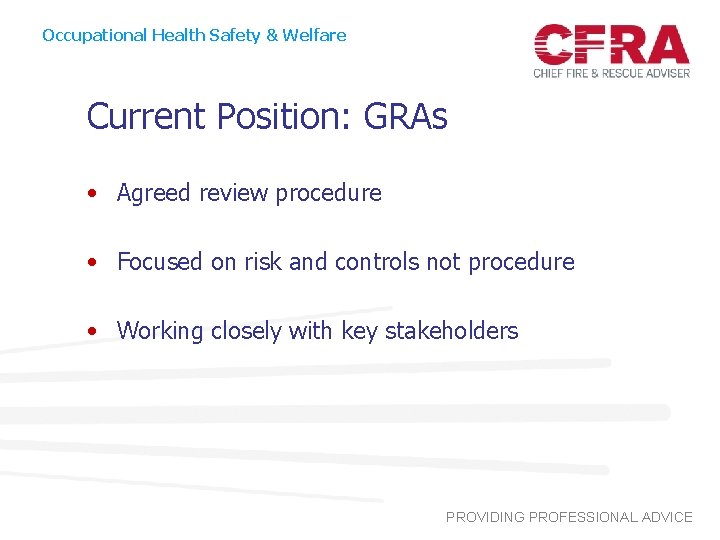 Occupational Health Safety & Welfare

CFRA
CHIEF FIRE & RESCUE ADVISER

Current Position: GRAs

• Agreed review procedure

• Focused on risk and controls not procedure

• Working closely with key stakeholders

PROVIDING PROFESSIONAL ADVICE